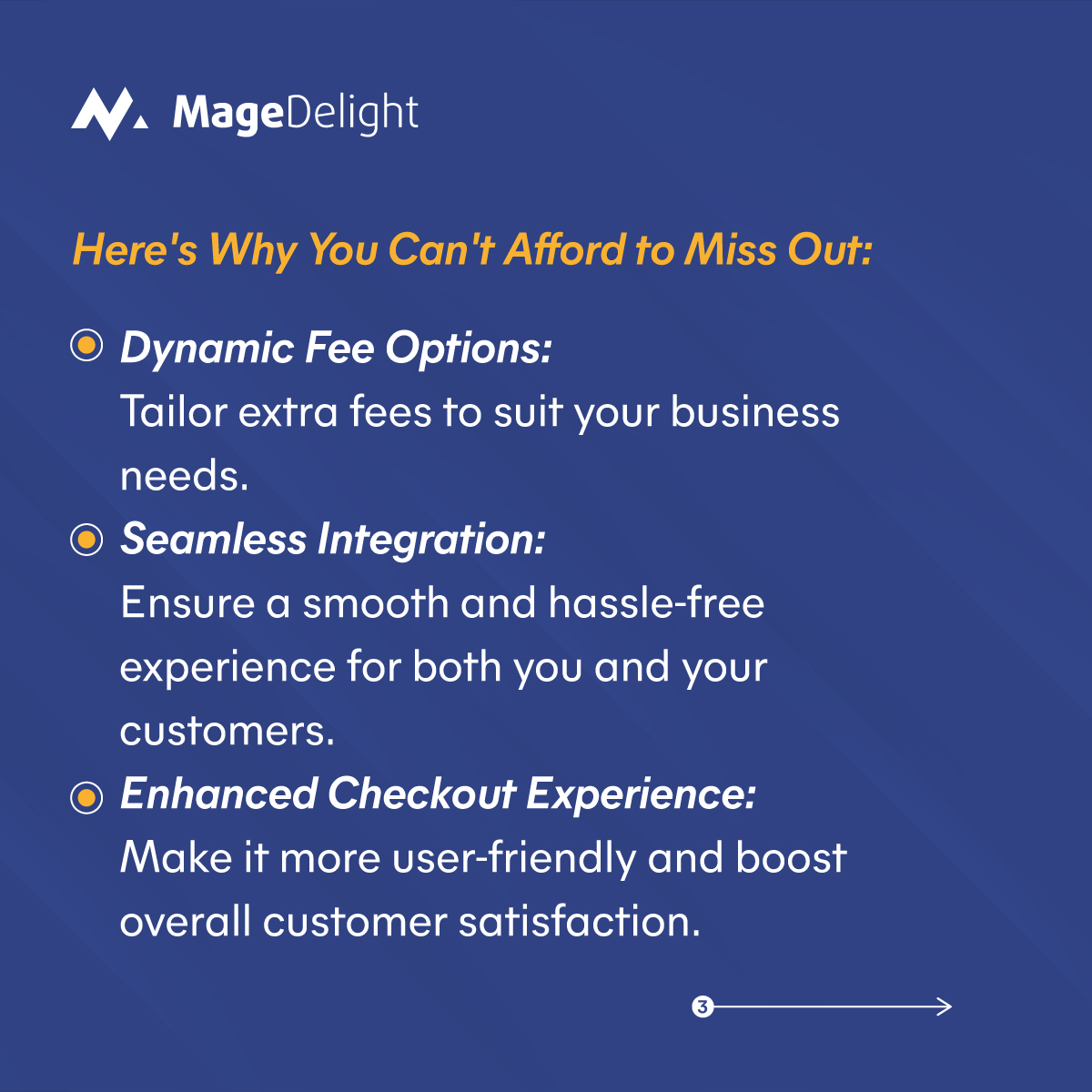 MageDelight

Here's Why You Can't Afford to Miss Out:

Dynamic Fee Options:
Tailor extra fees to suit your business needs.

Seamless Integration:
Ensure a smooth and hassle-free experience for both you and your customers.

Enhanced Checkout Experience:
Make it more user-friendly and boost overall customer satisfaction.

3